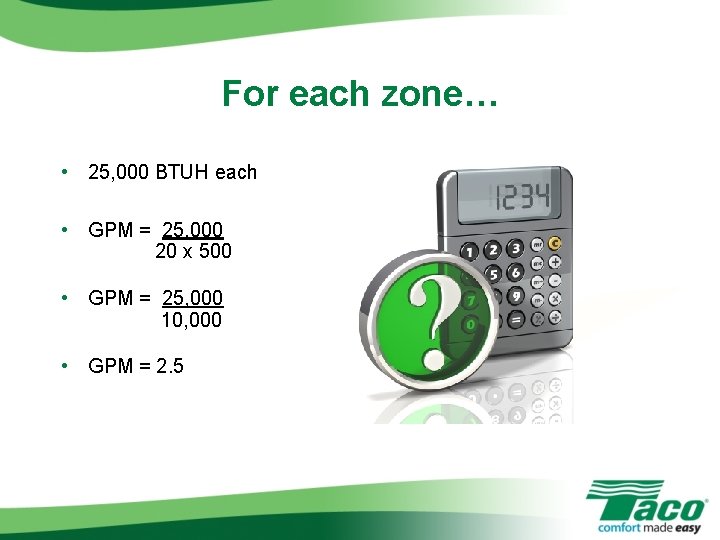 For each zone…

• 25,000 BTUH each

• GPM = $\frac{25,000}{20 \times 500}$

• GPM = $\frac{25,000}{10,000}$

• GPM = 2.5

1234

Taco
comfort made easy